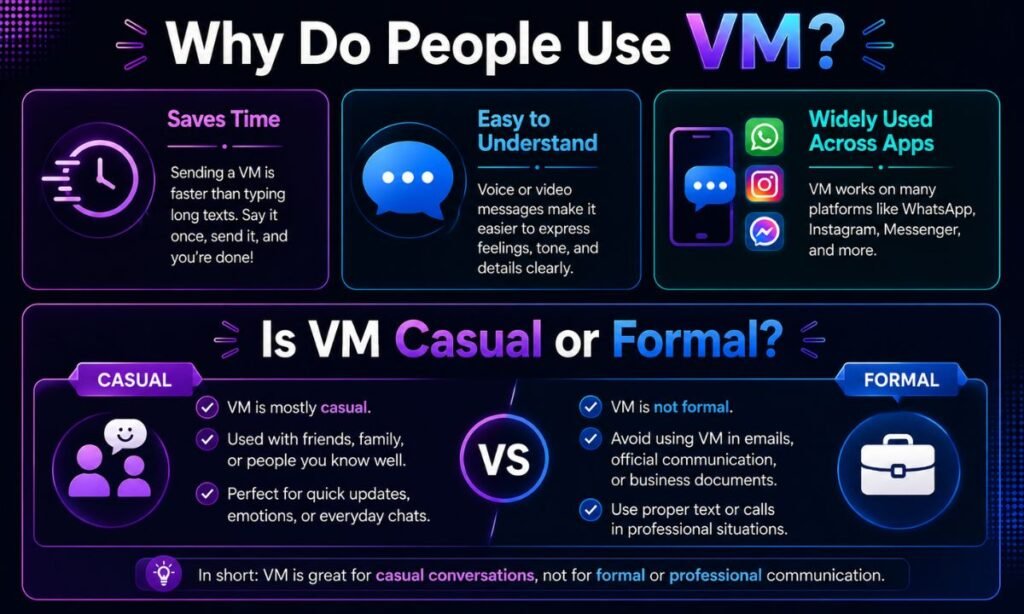 Why Do People Use VM?

Saves Time

Sending a VM is faster than typing long texts. Say it once, send it, and you're done!

Easy to Understand

Voice or video messages make it easier to express feelings, tone, and details clearly.

Widely Used Across Apps

VM works on many platforms like WhatsApp, Instagram, Messenger, and more.

Is VM Casual or Formal?

CASUAL

VM is mostly casual.

Used with friends, family, or people you know well.

Perfect for quick updates, emotions, or everyday chats.

VS

FORMAL

VM is not formal.

Avoid using VM in emails, official communication, or business documents.

Use proper text or calls in professional situations.

In short: VM is great for casual conversations, not for formal or professional communication.